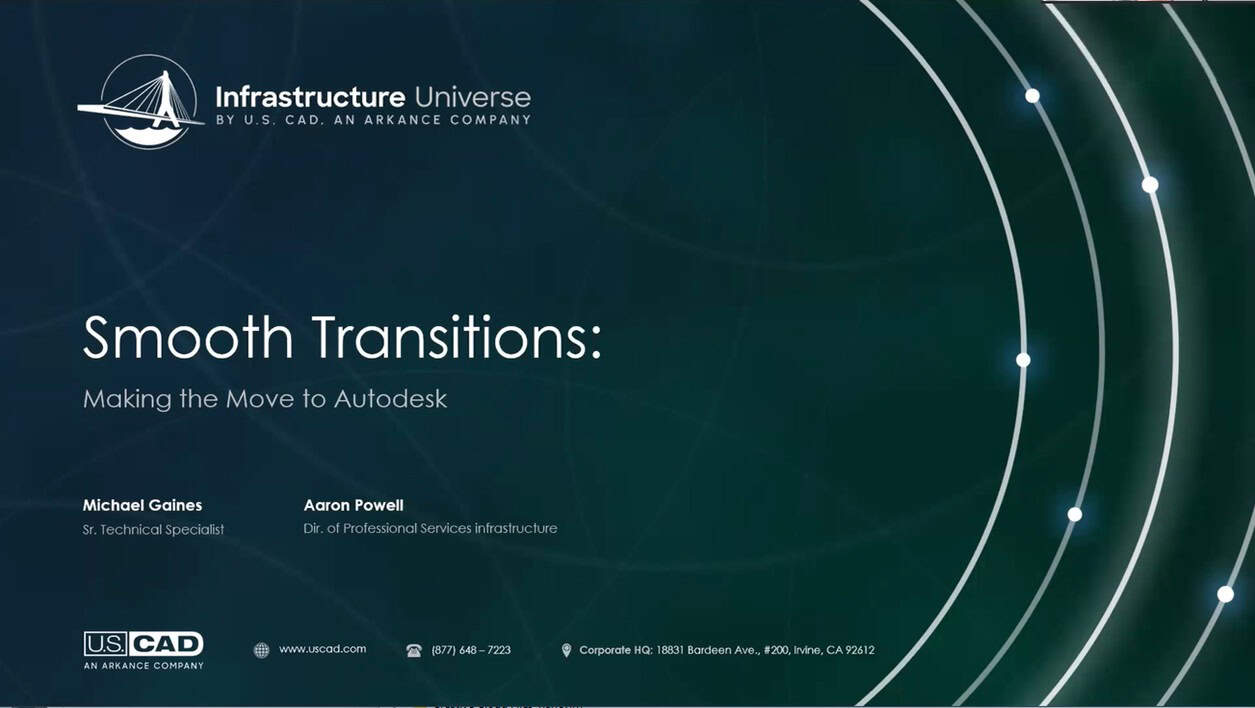 Infrastructure Universe
BY U.S. CAD, AN ARKANCE COMPANY

Smooth Transitions:

Making the Move to Autodesk

Michael Gaines
Sr. Technical Specialist

Aaron Powell
Dir. of Professional Services infrastructure

U.S. CAD
AN ARKANCE COMPANY

www.uscad.com

(877) 648 – 7223

Corporate HQ: 18831 Bardeen Ave., #200, Irvine, CA 92612